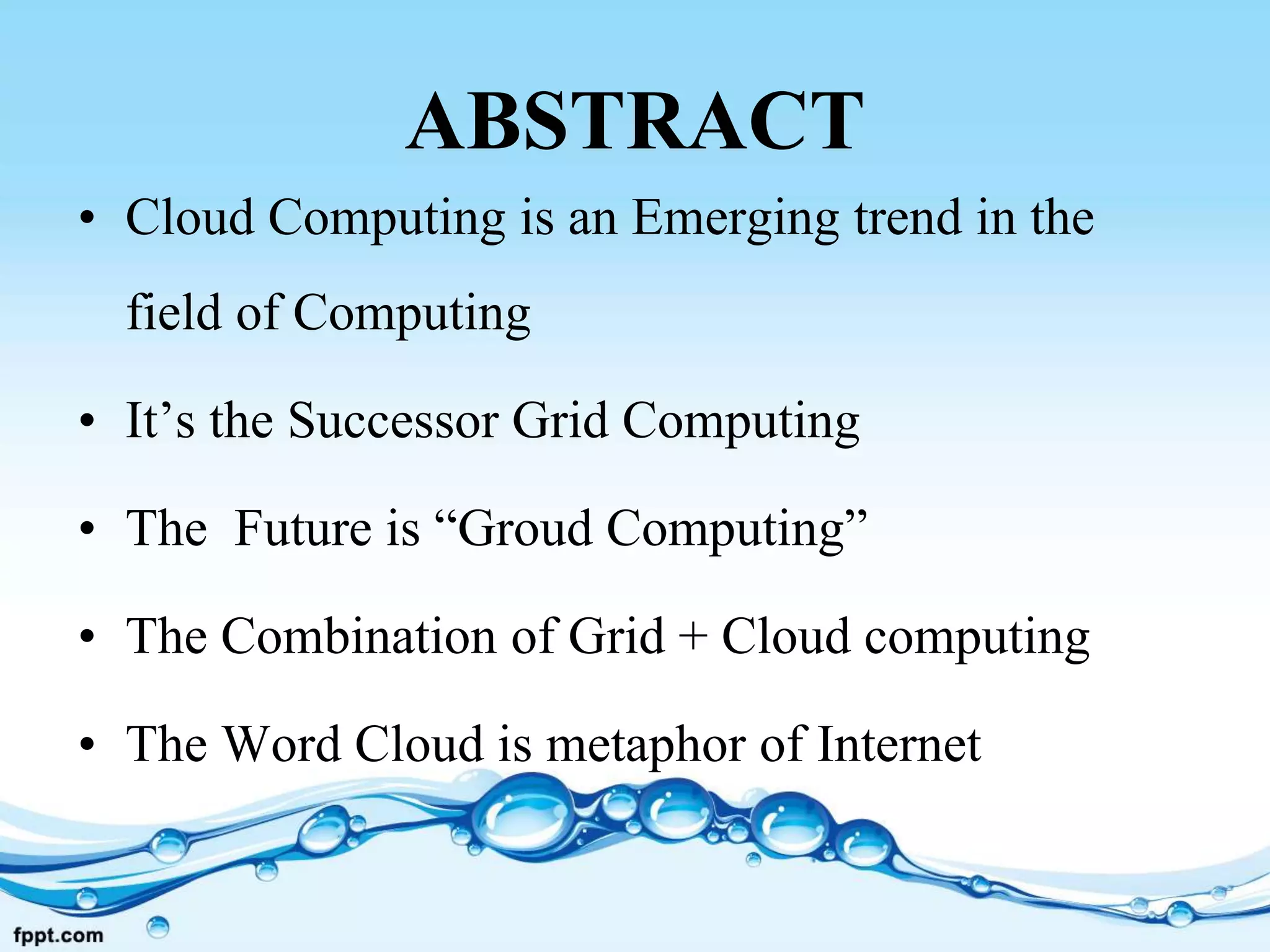 ABSTRACT

• Cloud Computing is an Emerging trend in the field of Computing

• It’s the Successor Grid Computing

• The  Future is “Groud Computing”

• The Combination of Grid + Cloud computing

• The Word Cloud is metaphor of Internet

fppt.com